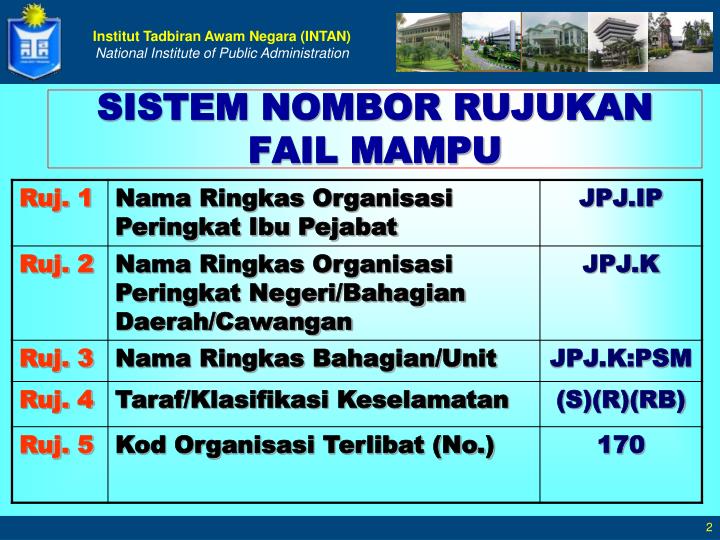 Institut Tadbiran Awam Negara (INTAN)
National Institute of Public Administration

SISTEM NOMBOR RUJUKAN FAIL MAMPU

| Ruj. 1 | Nama Ringkas Organisasi Peringkat Ibu Pejabat | JPJ.IP |
|---|---|---|
| Ruj. 2 | Nama Ringkas Organisasi Peringkat Negeri/Bahagian Daerah/Cawangan | JPJ.K |
| Ruj. 3 | Nama Ringkas Bahagian/Unit | JPJ.K:PSM |
| Ruj. 4 | Taraf/Klasifikasi Keselamatan | (S)(R)(RB) |
| Ruj. 5 | Kod Organisasi Terlibat (No.) | 170 |

2